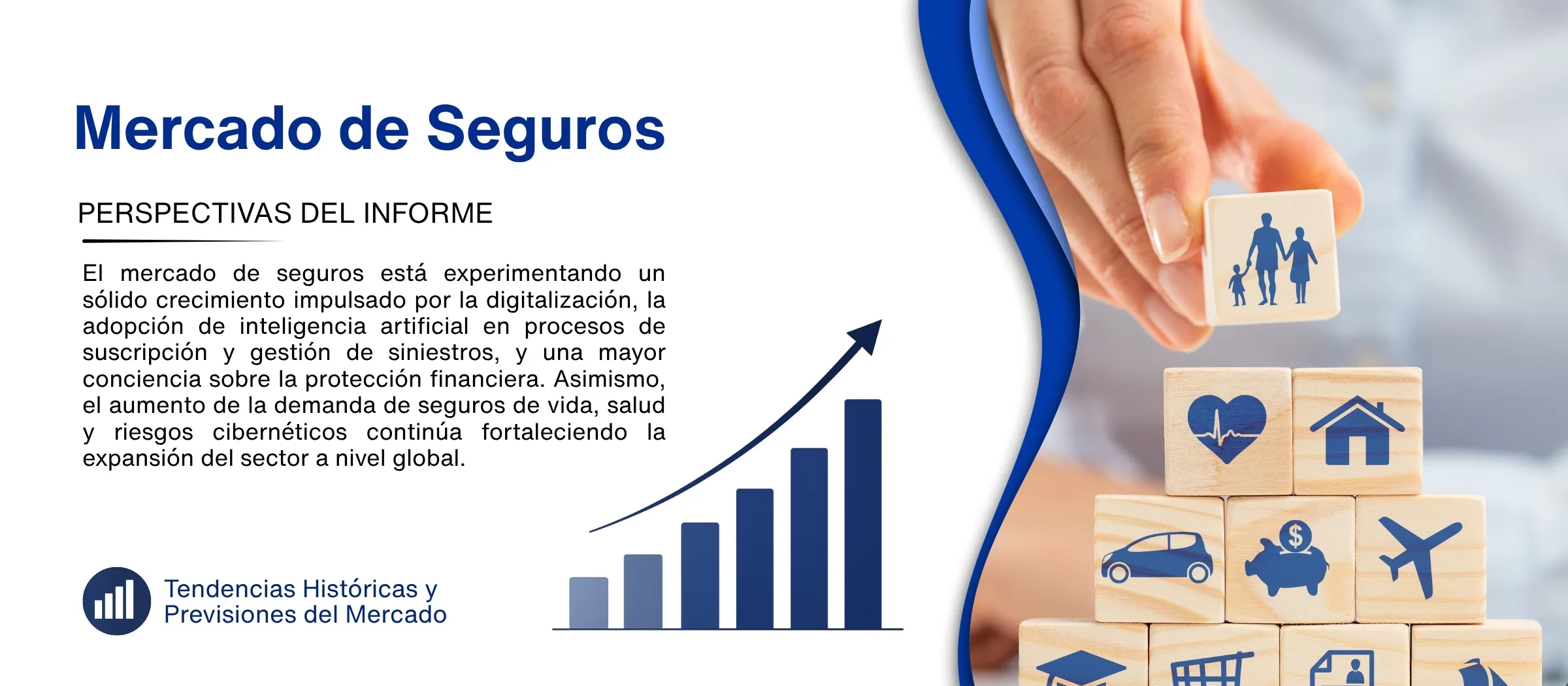 Mercado de Seguros

PERSPECTIVAS DEL INFORME

El mercado de seguros está experimentando un sólido crecimiento impulsado por la digitalización, la adopción de inteligencia artificial en procesos de suscripción y gestión de siniestros, y una mayor conciencia sobre la protección financiera. Asimismo, el aumento de la demanda de seguros de vida, salud y riesgos cibernéticos continúa fortaleciendo la expansión del sector a nivel global.

Tendencias Históricas y Previsiones del Mercado

$